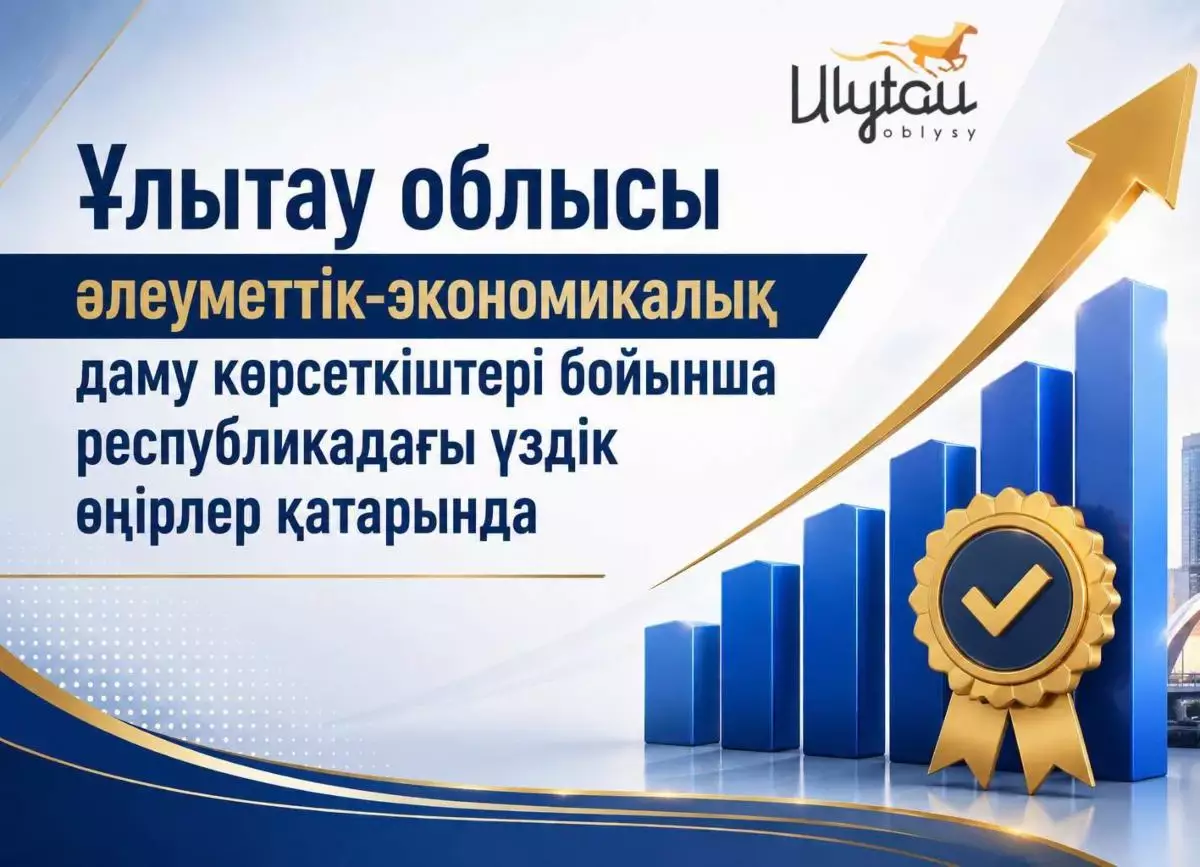 Ulytau
oblysy

Ұлытау облысы
әлеуметтік-экономикалық
даму көрсеткіштері бойынша республикадағы үздік өңірлер қатарында